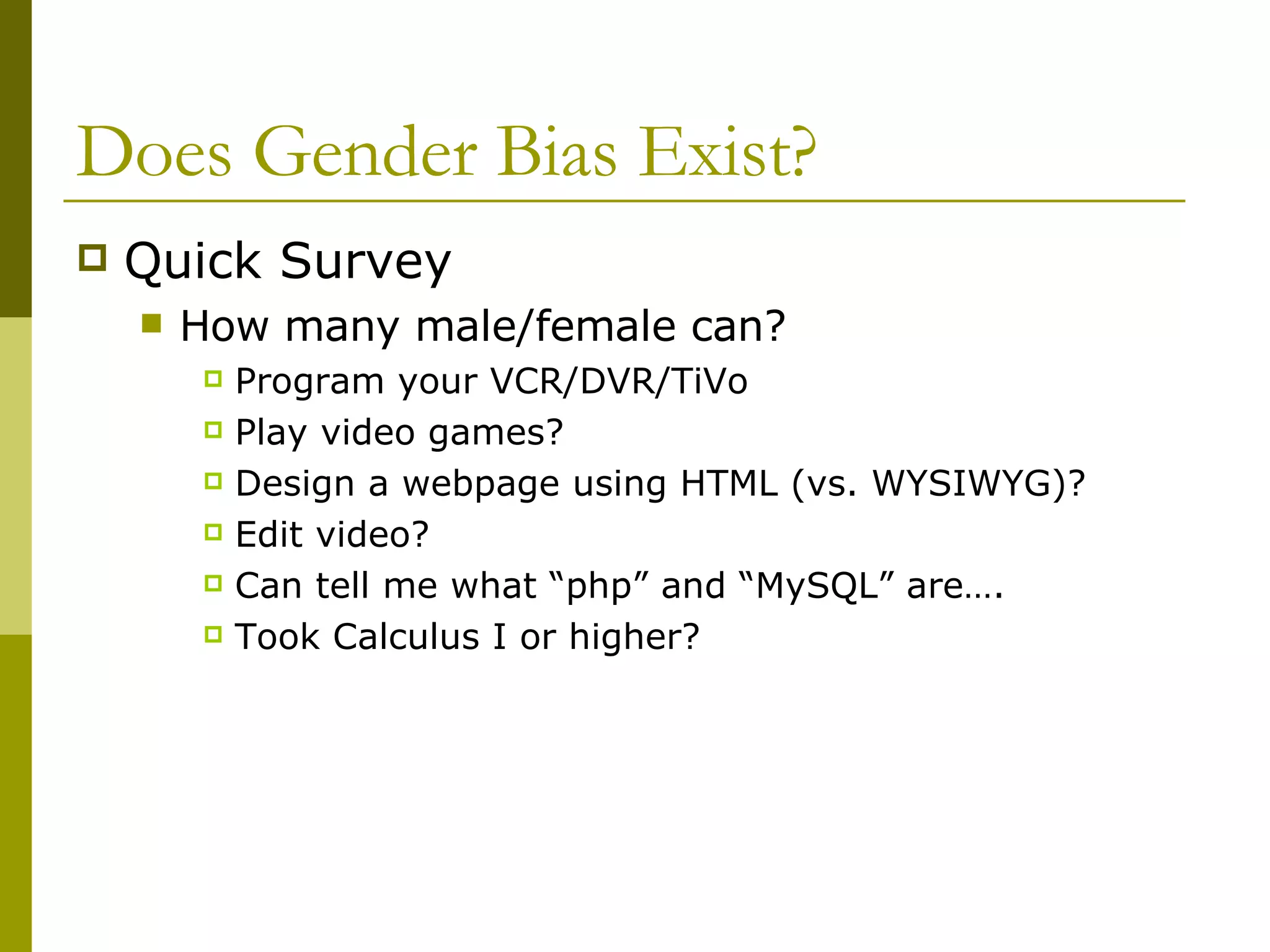 Does Gender Bias Exist?

Quick Survey

How many male/female can?

Program your VCR/DVR/TiVo

Play video games?

Design a webpage using HTML (vs. WYSIWYG)?

Edit video?

Can tell me what “php” and “MySQL” are….

Took Calculus I or higher?